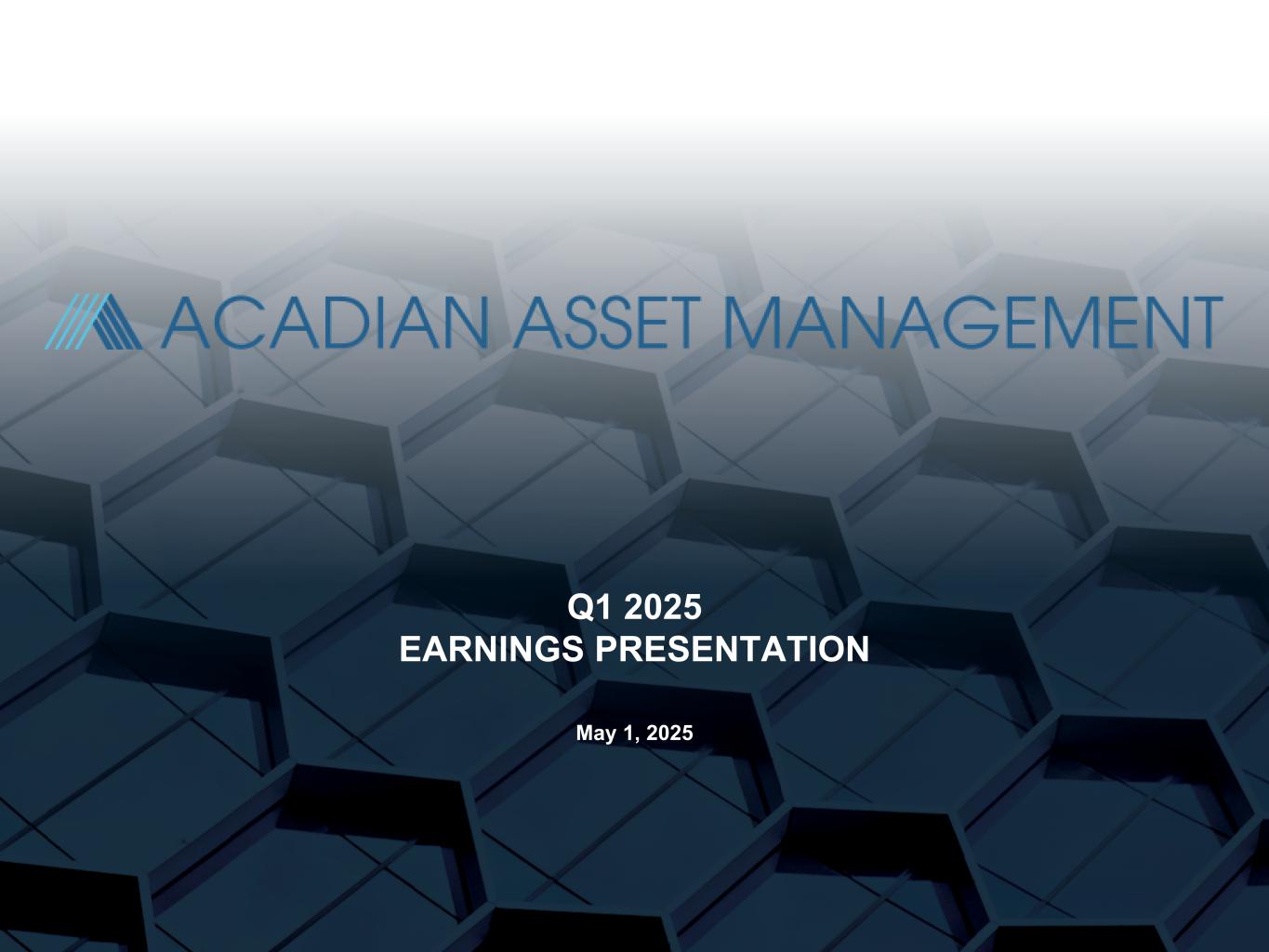 ACADIAN ASSET MANAGEMENT

Q1 2025
EARNINGS PRESENTATION

May 1, 2025